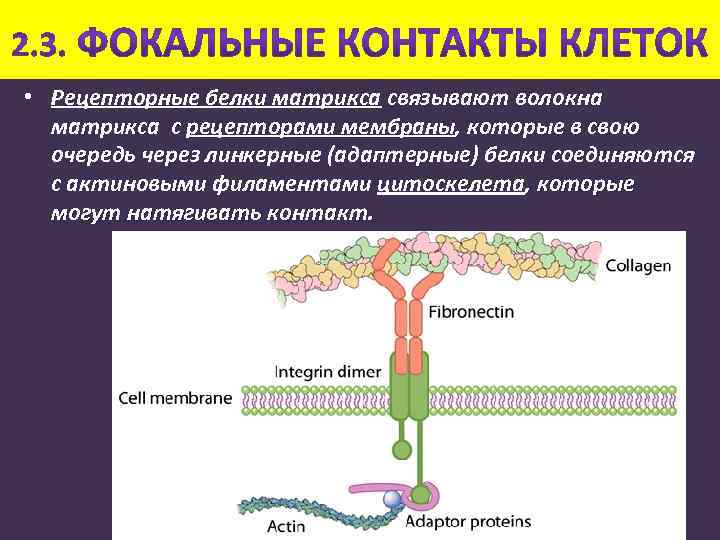 2.3. ФОКАЛЬНЫЕ КОНТАКТЫ КЛЕТОК

• Рецепторные белки матрикса связывают волокна матрикса с рецепторами мембраны, которые в свою очередь через линкерные (адаптерные) белки соединяются с актиновыми филаментами цитоскелета, которые могут натягивать контакт.

Collagen
Fibronectin
Integrin dimer
Cell membrane
Actin
Adaptor proteins